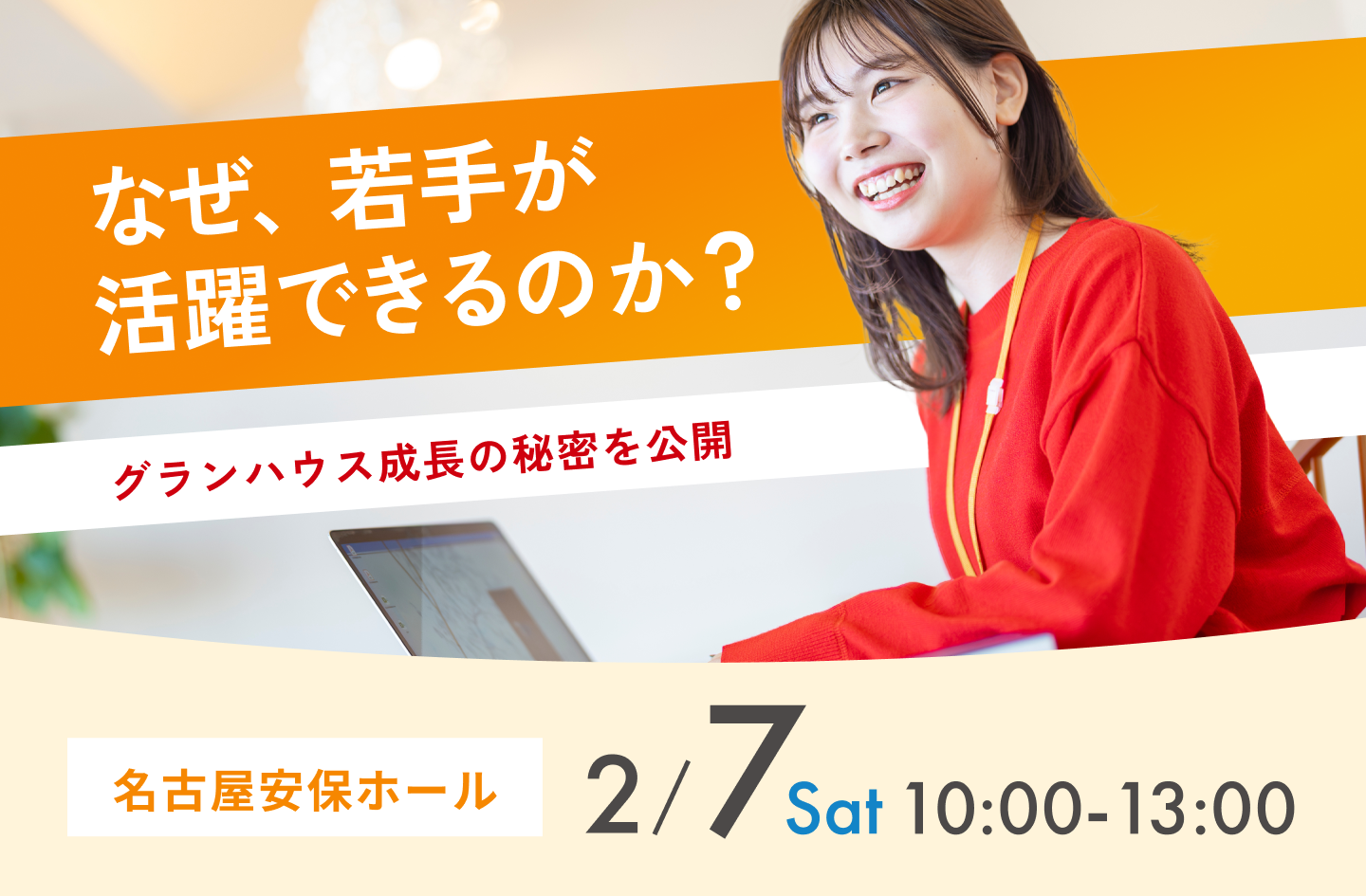 なぜ、若手が
活躍できるのか？

グランハウス成長の秘密を公開

名古屋安保ホール

2/7 Sat 10:00-13:00